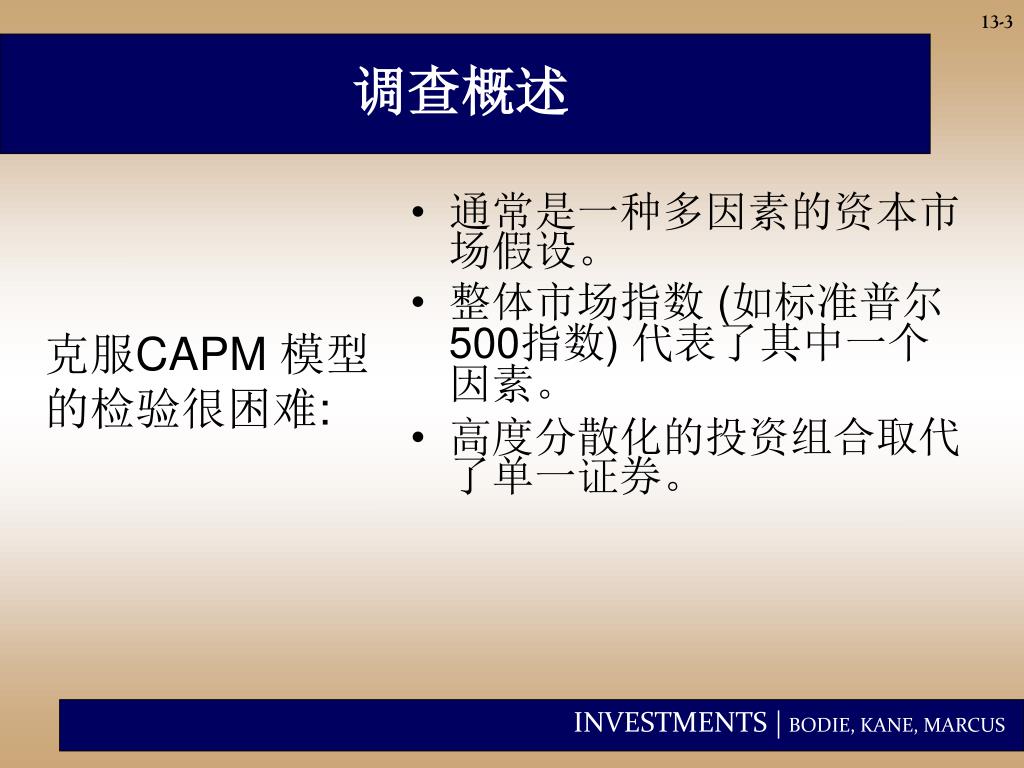 13-3

调查概述

克服CAPM 模型的检验很困难:

• 通常是一种多因素的资本市场假设。
• 整体市场指数 (如标准普尔500指数) 代表了其中一个因素。
• 高度分散化的投资组合取代了单一证券。

INVESTMENTS | BODIE, KANE, MARCUS